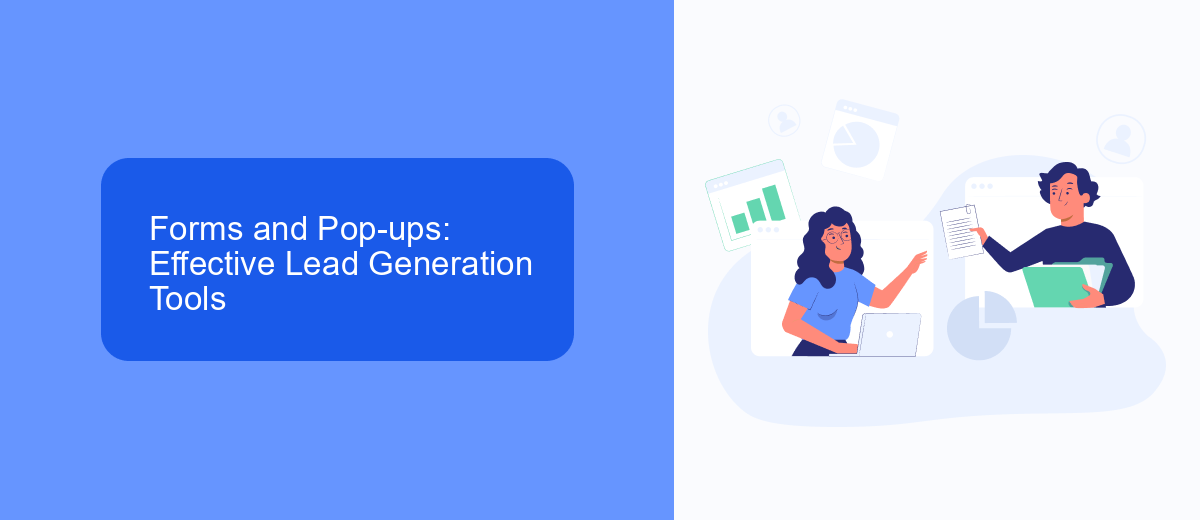 Forms and Pop-ups: Effective Lead Generation Tools